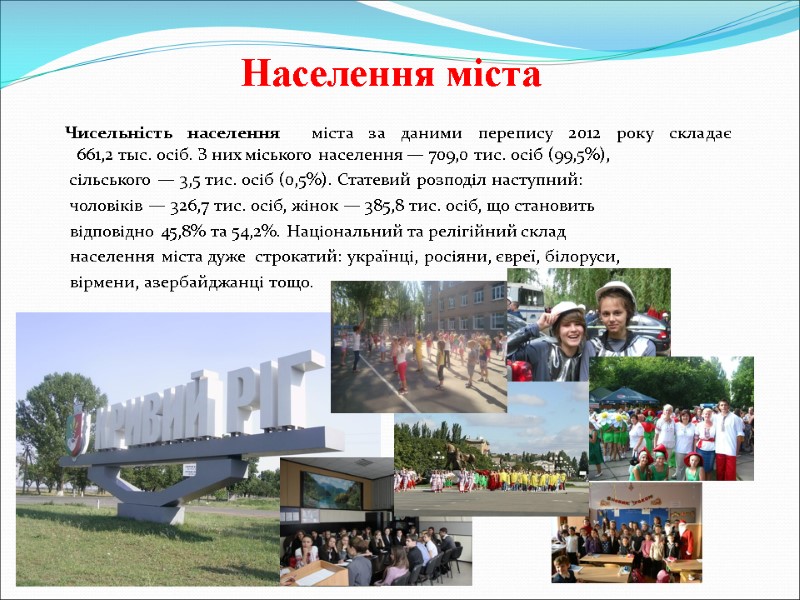 Населення міста

Чисельність населення міста за даними перепису 2012 року складає 661,2 тыс. осіб. З них міського населення — 709,0 тис. осіб (99,5%), сільського — 3,5 тис. осіб (0,5%). Статевий розподіл наступний: чоловіків — 326,7 тис. осіб, жінок — 385,8 тис. осіб, що становить відповідно 45,8% та 54,2%. Національний та релігійний склад населення міста дуже строкатий: українці, росіяни, євреї, білоруси, вірмени, азербайджанці тощо.

КРИВИЙ РІГ